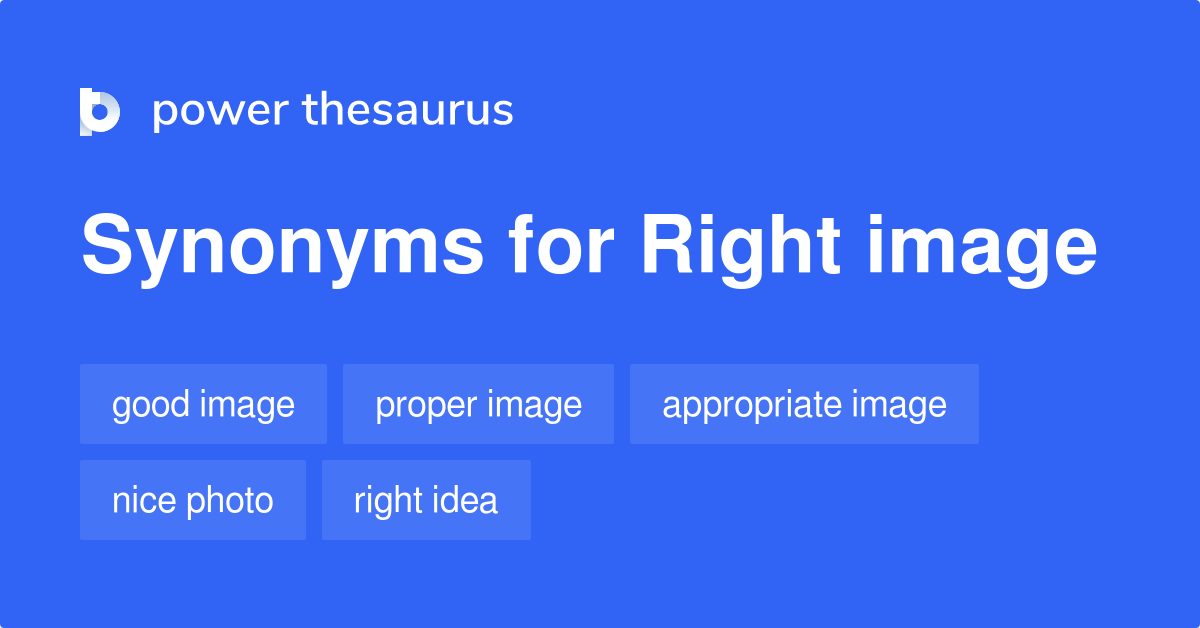 power thesaurus

Synonyms for Right image

good image
proper image
appropriate image
nice photo
right idea